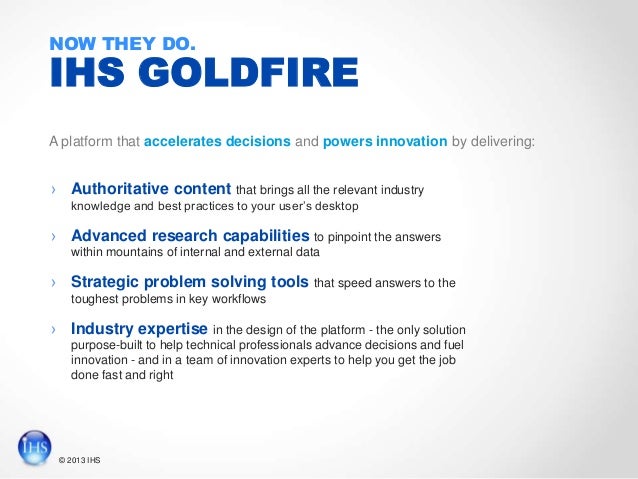 NOW THEY DO.
IHS GOLDFIRE

A platform that accelerates decisions and powers innovation by delivering:

› Authoritative content that brings all the relevant industry knowledge and best practices to your user's desktop

› Advanced research capabilities to pinpoint the answers within mountains of internal and external data

› Strategic problem solving tools that speed answers to the toughest problems in key workflows

› Industry expertise in the design of the platform - the only solution purpose-built to help technical professionals advance decisions and fuel innovation - and in a team of innovation experts to help you get the job done fast and right

IHS

© 2013 IHS